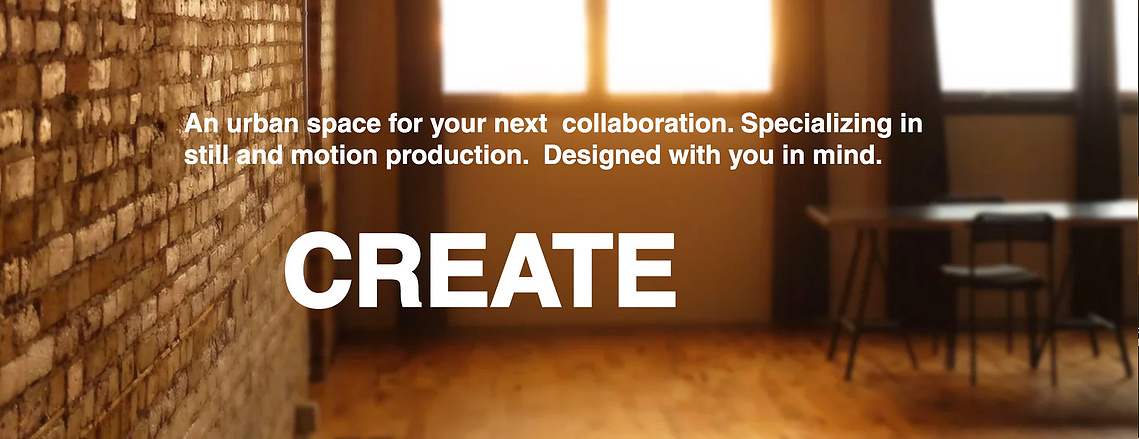 An urban space for your next  collaboration. Specializing in still and motion production.  Designed with you in mind.

CREATE